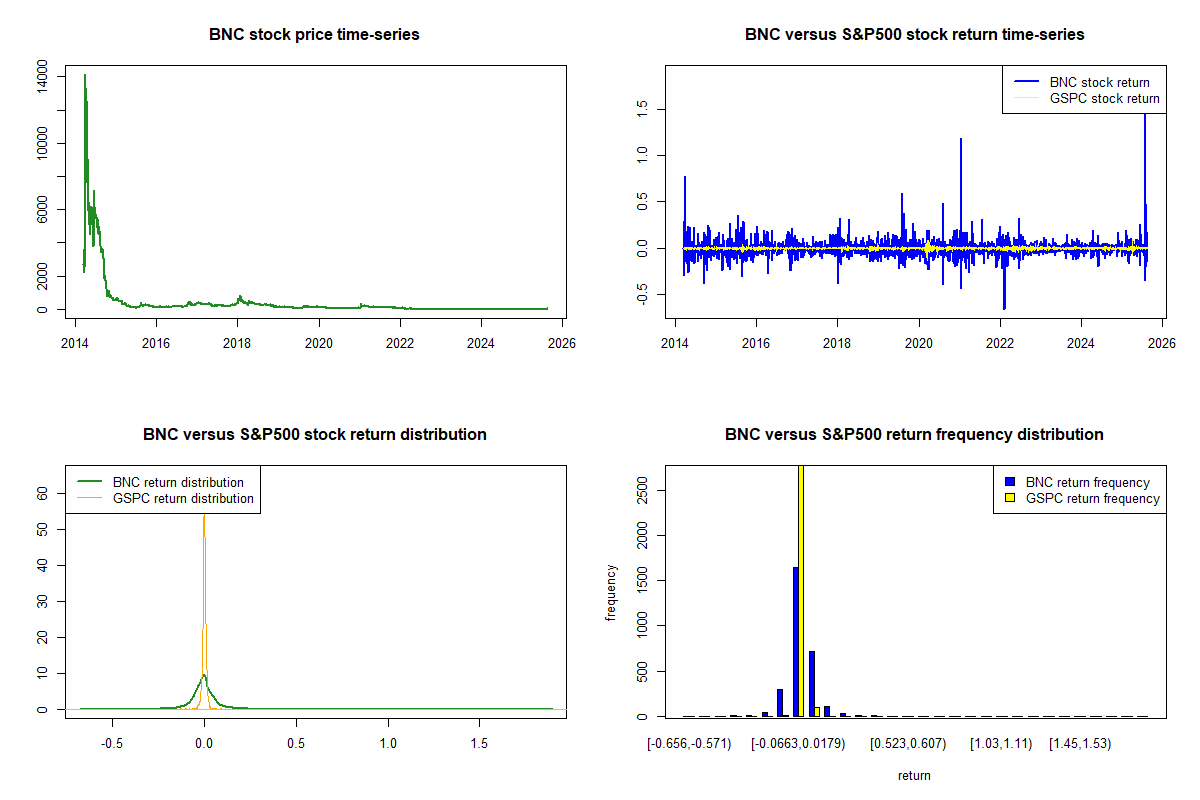 BNC stock price time-series

14000
10000
6000
2000
0

2014 2016 2018 2020 2022 2024 2026

BNC versus S&P500 stock return time-series

BNC stock return
GSPC stock return

1.5
1.0
0.5
0.0
-0.5

2014 2016 2018 2020 2022 2024 2026

BNC versus S&P500 stock return distribution

BNC return distribution
GSPC return distribution

60
50
40
30
20
10
0

-0.5 0.0 0.5 1.0 1.5

BNC versus S&P500 return frequency distribution

BNC return frequency
GSPC return frequency

frequency

2500
2000
1500
1000
500
0

[-0.656,-0.571) [-0.0663,0.0179) [0.523,0.607) [1.03,1.11) [1.45,1.53)

return